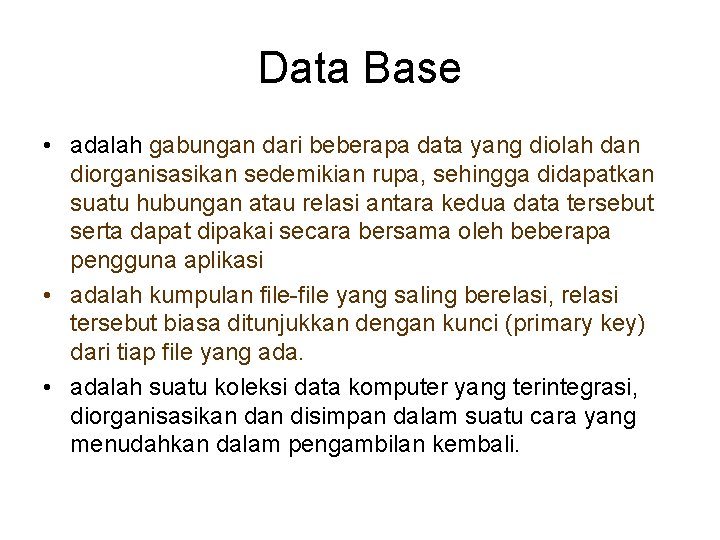 Data Base

• adalah gabungan dari beberapa data yang diolah dan diorganisasikan sedemikian rupa, sehingga didapatkan suatu hubungan atau relasi antara kedua data tersebut serta dapat dipakai secara bersama oleh beberapa pengguna aplikasi

• adalah kumpulan file-file yang saling berelasi, relasi tersebut biasa ditunjukkan dengan kunci (primary key) dari tiap file yang ada.

• adalah suatu koleksi data komputer yang terintegrasi, diorganisasikan dan disimpan dalam suatu cara yang menudahkan dalam pengambilan kembali.